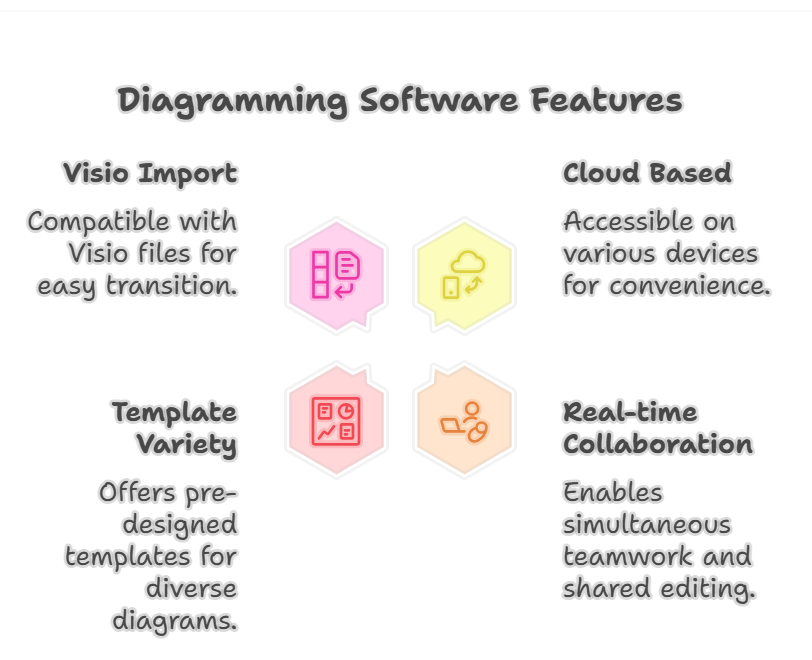 Diagramming Software Features

Visio Import

Compatible with Visio files for easy transition.

Cloud Based

Accessible on various devices for convenience.

Template Variety

Offers pre-designed templates for diverse diagrams.

Real-time Collaboration

Enables simultaneous teamwork and shared editing.